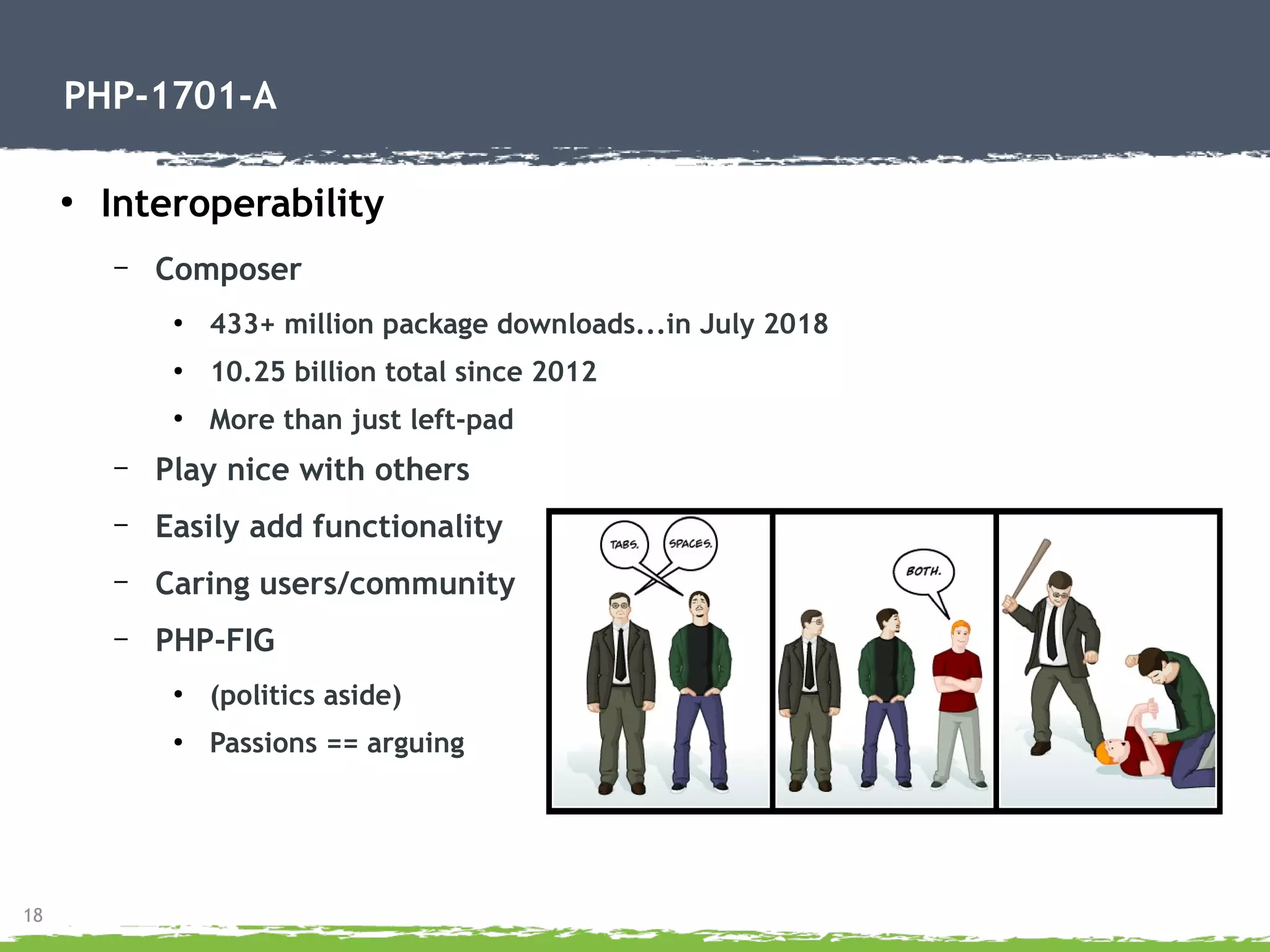 PHP-1701-A

• Interoperability

– Composer

• 433+ million package downloads...in July 2018

• 10.25 billion total since 2012

• More than just left-pad

– Play nice with others

– Easily add functionality

– Caring users/community

– PHP-FIG

• (politics aside)

• Passions == arguing

TABS.

SPACES.

BOTH.

18